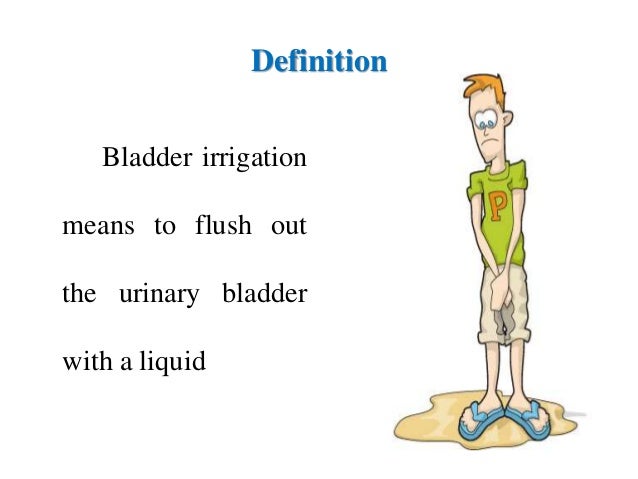 Definition

Bladder irrigation means to flush out the urinary bladder with a liquid

P